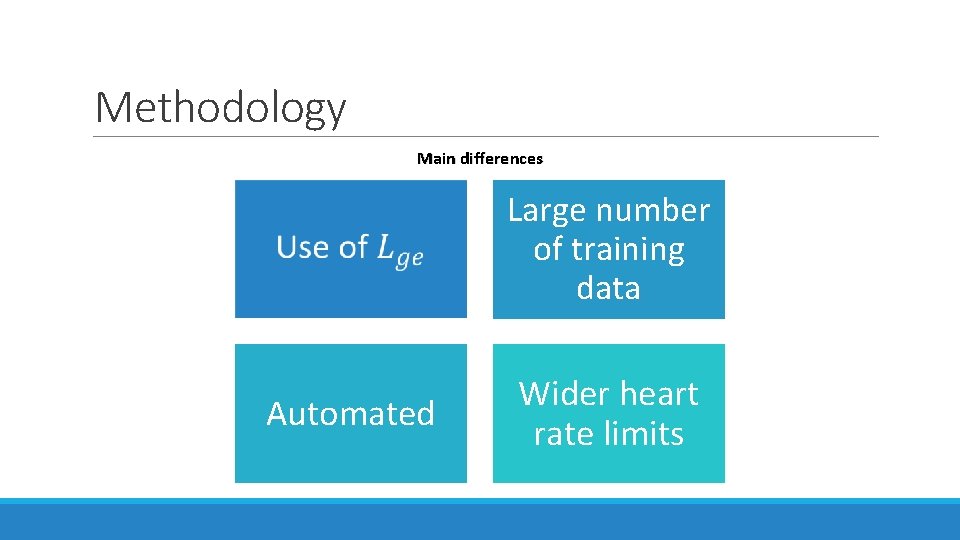 Methodology

Main differences

Use of $L_{ge}$

Large number of training data

Automated

Wider heart rate limits